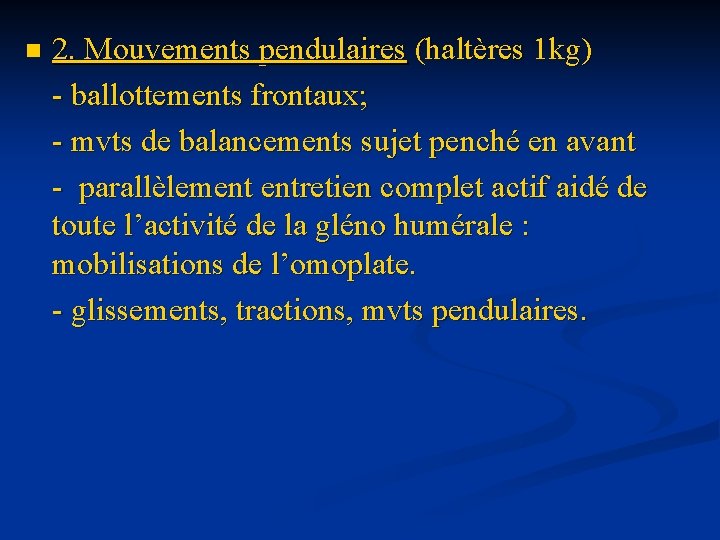 2. Mouvements pendulaires (haltères 1kg)

- ballottements frontaux;

- mvts de balancements sujet penché en avant

- parallèlement entretien complet actif aidé de toute l’activité de la gléno humérale : mobilisations de l’omoplate.

- glissements, tractions, mvts pendulaires.